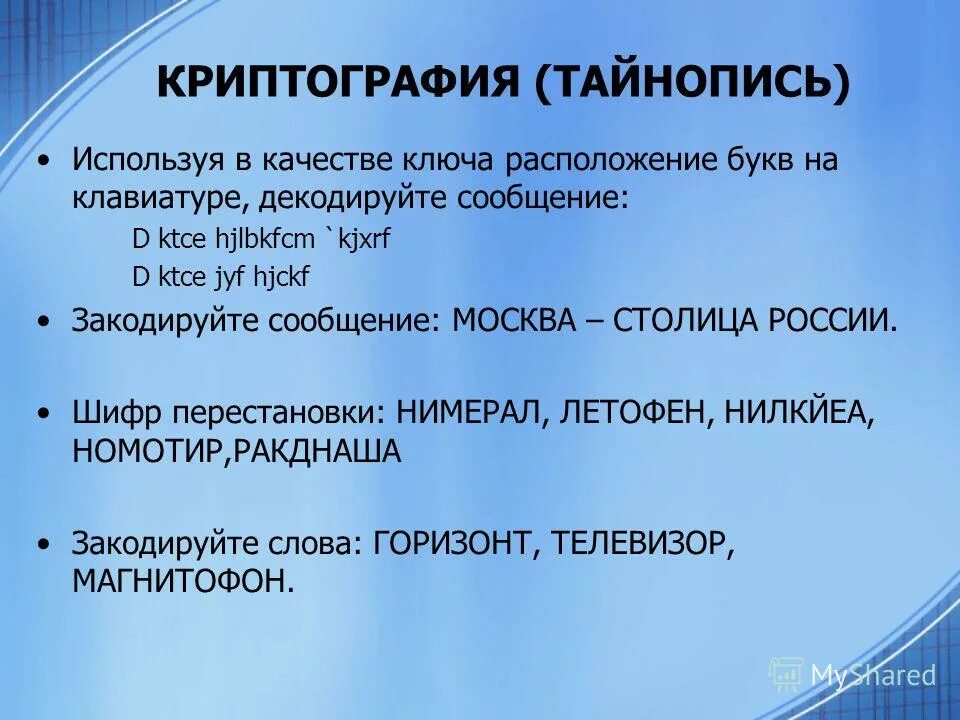 КРИПТОГРАФИЯ (ТАЙНОПИСЬ)

• Используя в качестве ключа расположение букв на клавиатуре, декодируйте сообщение:

D ktce hjlbkfcm `kjxrf

D ktce jyf hjckf

• Закодируйте сообщение: МОСКВА – СТОЛИЦА РОССИИ.

• Шифр перестановки: НИМЕРАЛ, ЛЕТОФЕН, НИЛКЙЕА, НОМОТИР,РАКДНАША

• Закодируйте слова: ГОРИЗОНТ, ТЕЛЕВИЗОР, МАГНИТОФОН.

MyShared